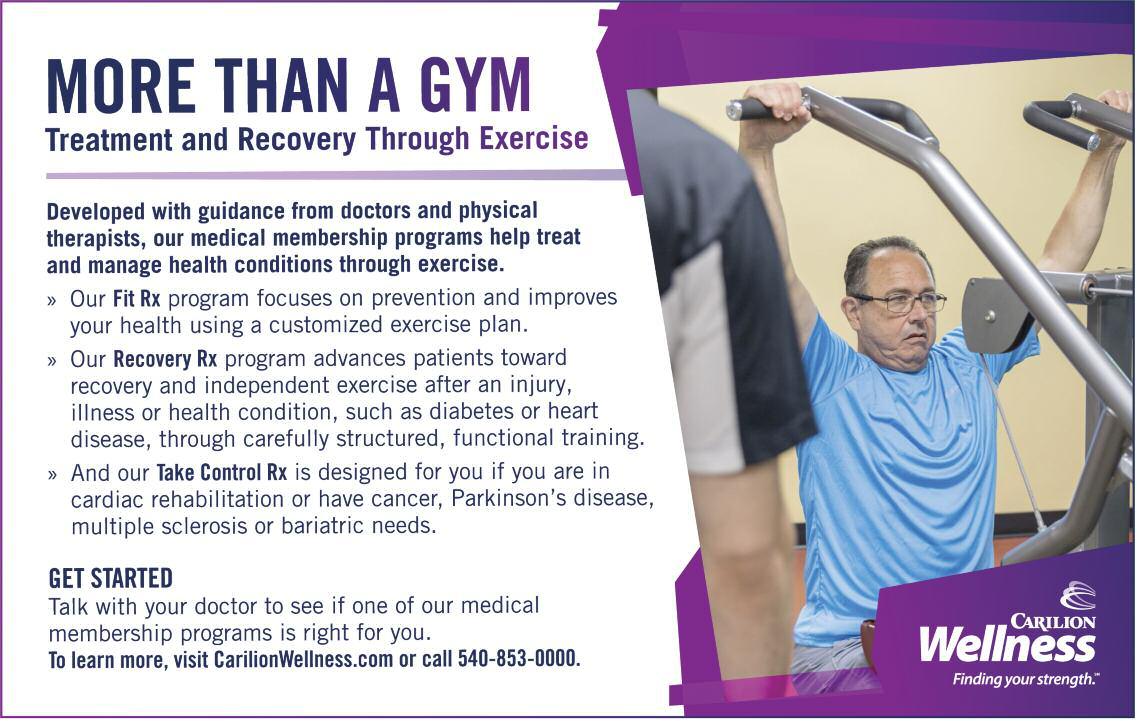 MORE THAN A GYM
Treatment and Recovery Through Exercise

Developed with guidance from doctors and physical therapists, our medical membership programs help treat and manage health conditions through exercise.

» Our Fit Rx program focuses on prevention and improves your health using a customized exercise plan.

» Our Recovery Rx program advances patients toward recovery and independent exercise after an injury, illness or health condition, such as diabetes or heart disease, through carefully structured, functional training.

» And our Take Control Rx is designed for you if you are in cardiac rehabilitation or have cancer, Parkinson's disease, multiple sclerosis or bariatric needs.

GET STARTED
Talk with your doctor to see if one of our medical membership programs is right for you.
To learn more, visit CarilionWellness.com or call 540-853-0000.

CARILION
Wellness
Finding your strength.™